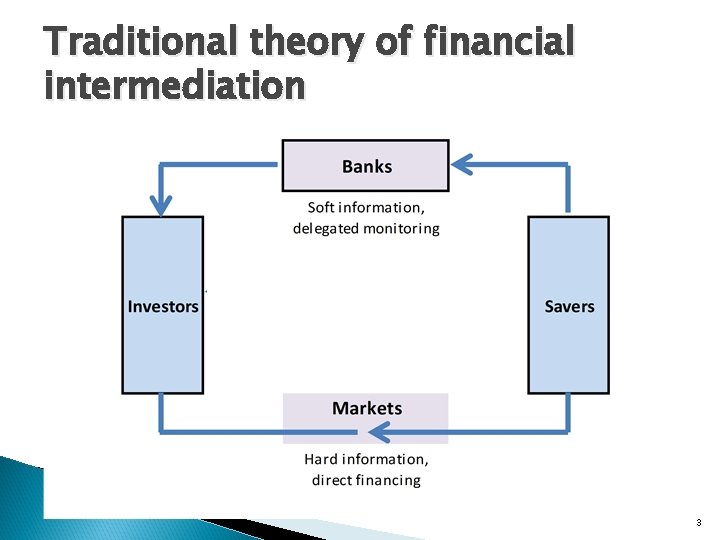 Traditional theory of financial intermediation

Banks

Soft information, delegated monitoring

Investors

Savers

Markets

Hard information, direct financing

3